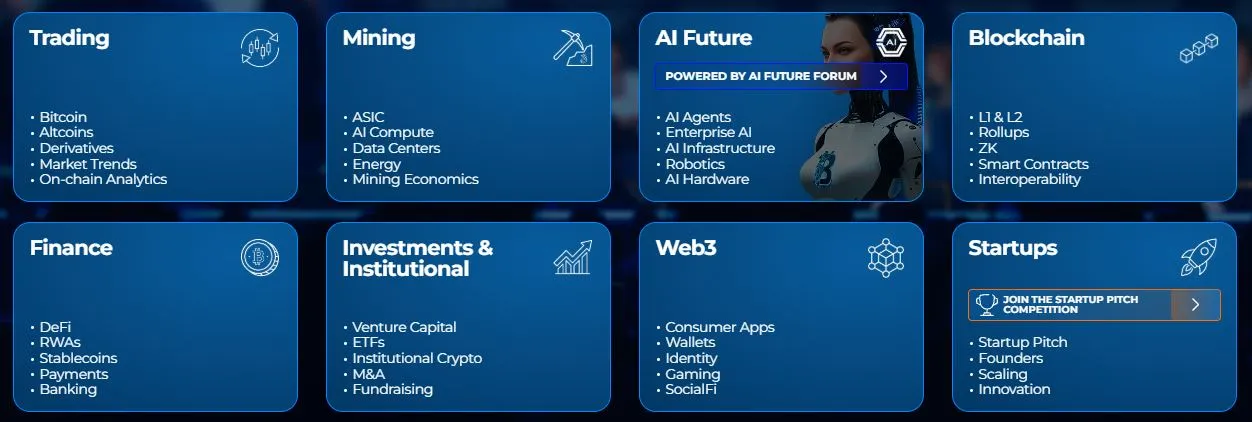 Trading

• Bitcoin
• Altcoins
• Derivatives
• Market Trends
• On-chain Analytics

Mining

• ASIC
• AI Compute
• Data Centers
• Energy
• Mining Economics

AI Future

AI

POWERED BY AI FUTURE FORUM

• AI Agents
• Enterprise AI
• AI Infrastructure
• Robotics
• AI Hardware

Blockchain

• L1 & L2
• Rollups
• ZK
• Smart Contracts
• Interoperability

Finance

• DeFi
• RWAs
• Stablecoins
• Payments
• Banking

Investments & Institutional

• Venture Capital
• ETFs
• Institutional Crypto
• M&A
• Fundraising

Web3

• Consumer Apps
• Wallets
• Identity
• Gaming
• SocialFi

Startups

JOIN THE STARTUP PITCH COMPETITION

• Startup Pitch
• Founders
• Scaling
• Innovation